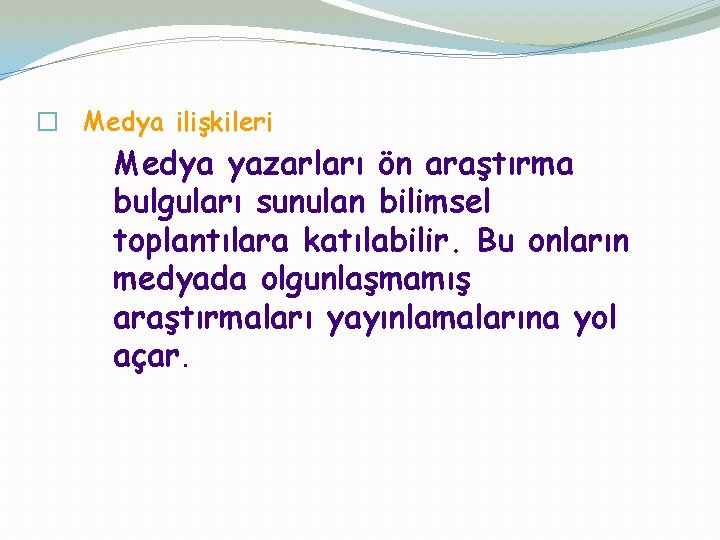 Medya ilişkileri

Medya yazarları ön araştırma bulguları sunulan bilimsel toplantılara katılabilir. Bu onların medyada olgunlaşmamış araştırmaları yayınlamalarına yol açar.